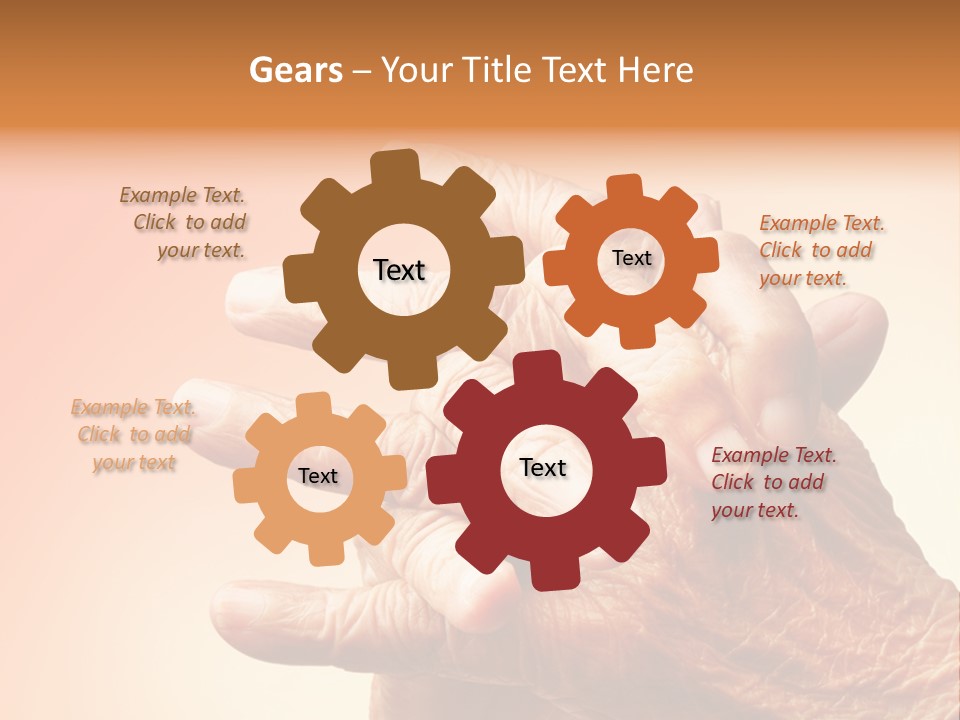 Gears – Your Title Text Here

Example Text. Click to add your text.

Text

Text

Example Text. Click to add your text.

Example Text. Click to add your text

Text

Text

Example Text. Click to add your text.